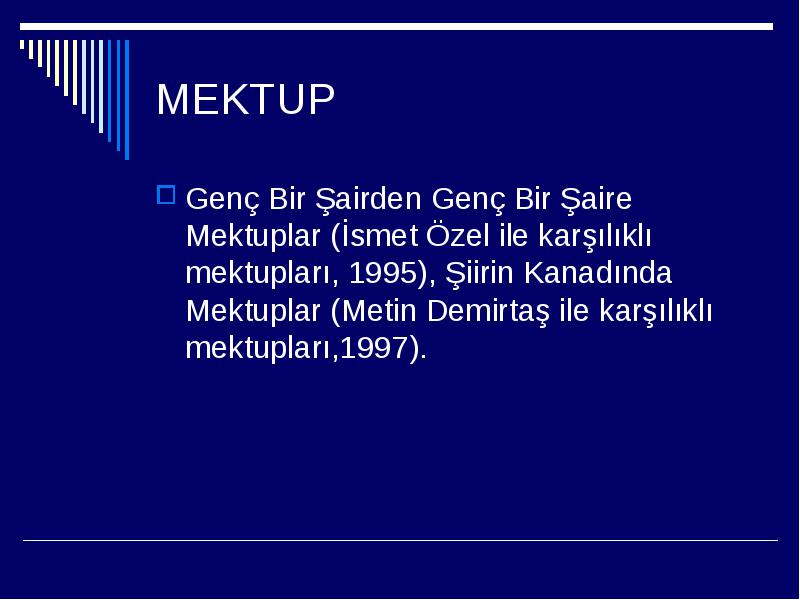 MEKTUP

Genç Bir Şairden Genç Bir Şaire Mektuplar (İsmet Özel ile karşılıklı mektupları, 1995), Şiirin Kanadında Mektuplar (Metin Demirtaş ile karşılıklı mektupları,1997).